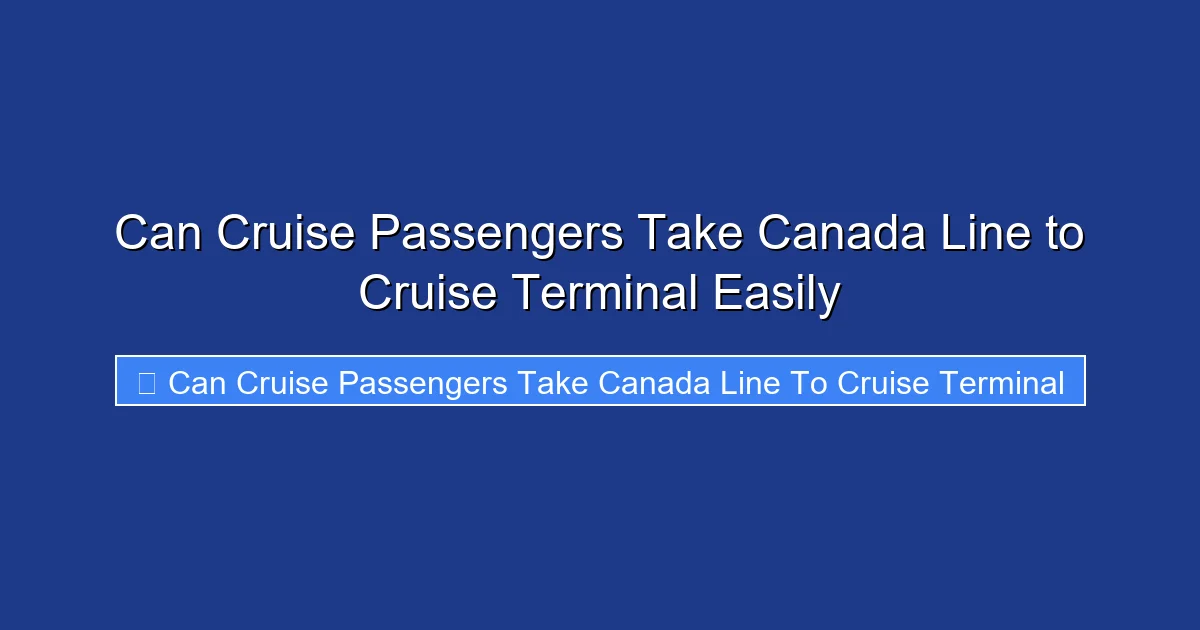 Can Cruise Passengers Take Canada Line to Cruise Terminal Easily

Can Cruise Passengers Take Canada Line To Cruise Terminal